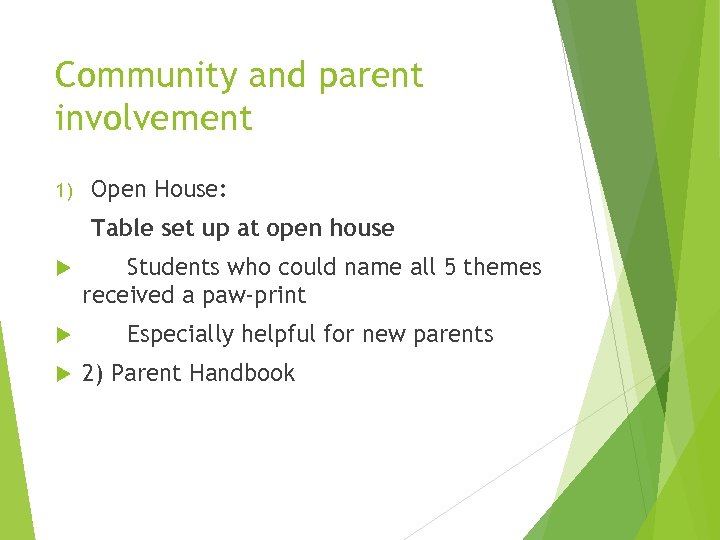 Community and parent involvement

1) Open House:

Table set up at open house

Students who could name all 5 themes received a paw-print

Especially helpful for new parents

2) Parent Handbook